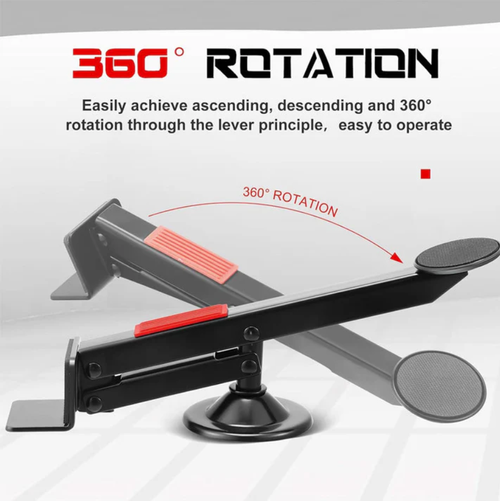 360° ROTATION

Easily achieve ascending, descending and 360° rotation through the lever principle, easy to operate

360° ROTATION